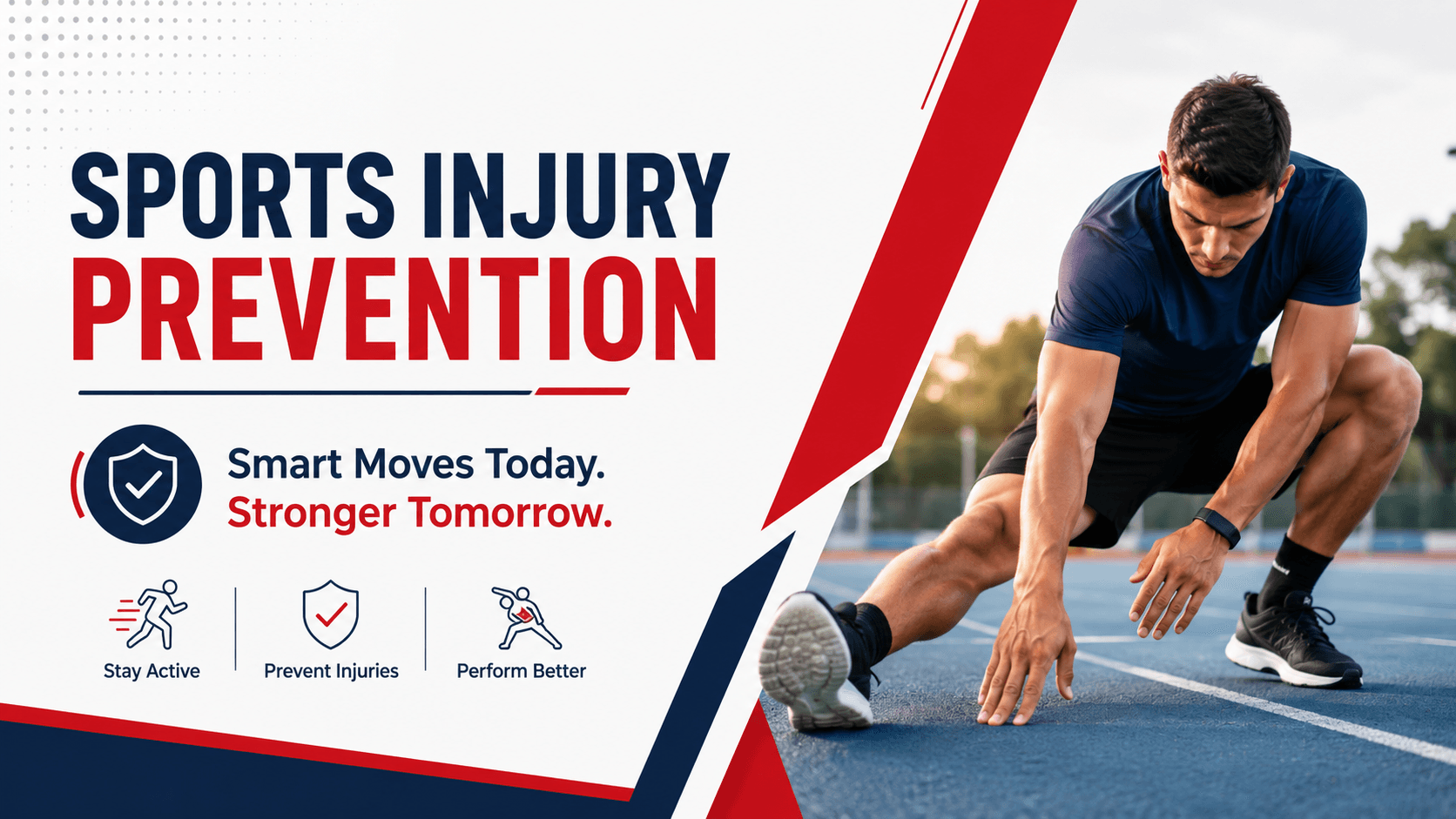 SPORTS INJURY
PREVENTION

Smart Moves Today.
Stronger Tomorrow.

Stay Active

Prevent Injuries

Perform Better